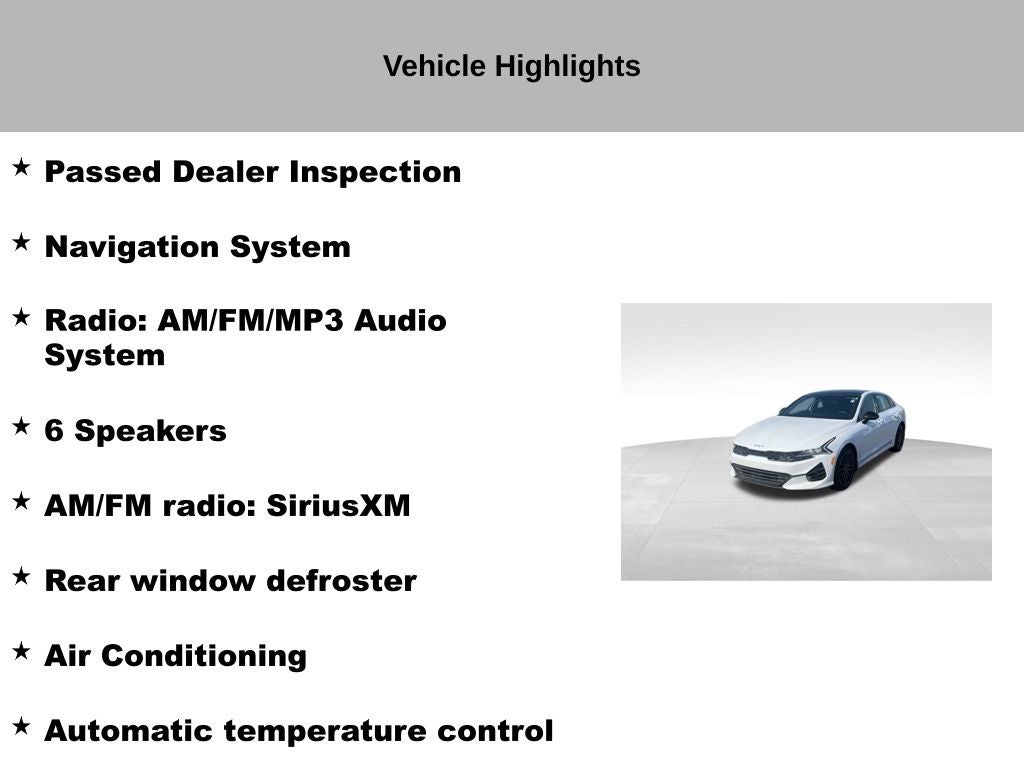 Vehicle Highlights

★ Passed Dealer Inspection

★ Navigation System

★ Radio: AM/FM/MP3 Audio System

★ 6 Speakers

★ AM/FM radio: SiriusXM

★ Rear window defroster

★ Air Conditioning

★ Automatic temperature control